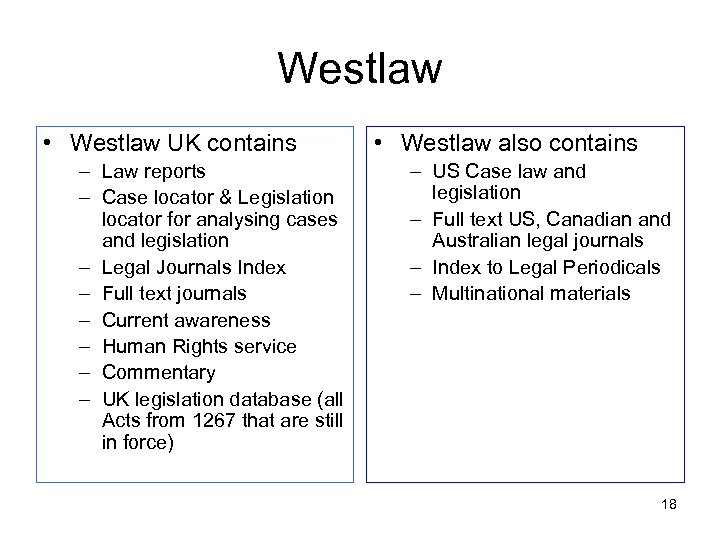 Westlaw

• Westlaw UK contains
– Law reports
– Case locator & Legislation locator for analysing cases and legislation
– Legal Journals Index
– Full text journals
– Current awareness
– Human Rights service
– Commentary
– UK legislation database (all Acts from 1267 that are still in force)

• Westlaw also contains
– US Case law and legislation
– Full text US, Canadian and Australian legal journals
– Index to Legal Periodicals
– Multinational materials

18